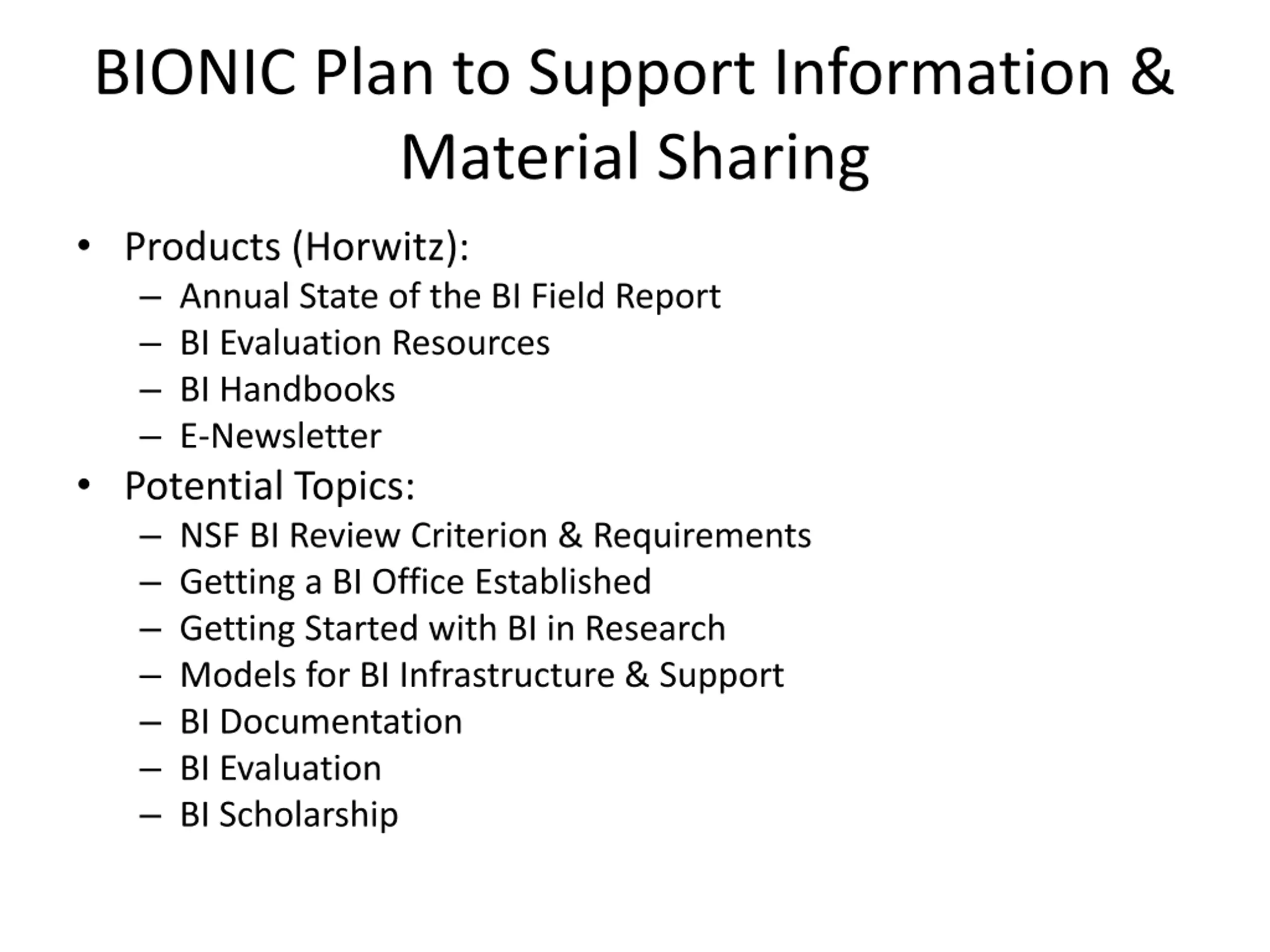 BIONIC Plan to Support Information & Material Sharing

• Products (Horwitz):
  – Annual State of the BI Field Report
  – BI Evaluation Resources
  – BI Handbooks
  – E-Newsletter
• Potential Topics:
  – NSF BI Review Criterion & Requirements
  – Getting a BI Office Established
  – Getting Started with BI in Research
  – Models for BI Infrastructure & Support
  – BI Documentation
  – BI Evaluation
  – BI Scholarship